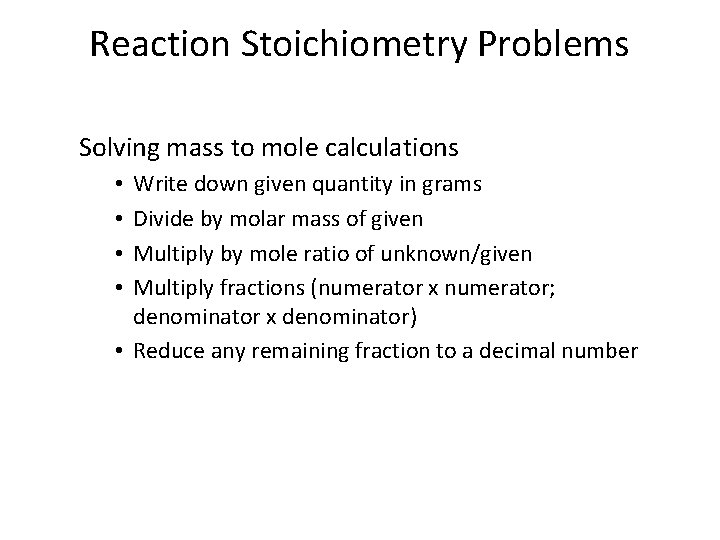 Reaction Stoichiometry Problems

Solving mass to mole calculations

• Write down given quantity in grams
• Divide by molar mass of given
• Multiply by mole ratio of unknown/given
• Multiply fractions (numerator x numerator; denominator x denominator)
• Reduce any remaining fraction to a decimal number